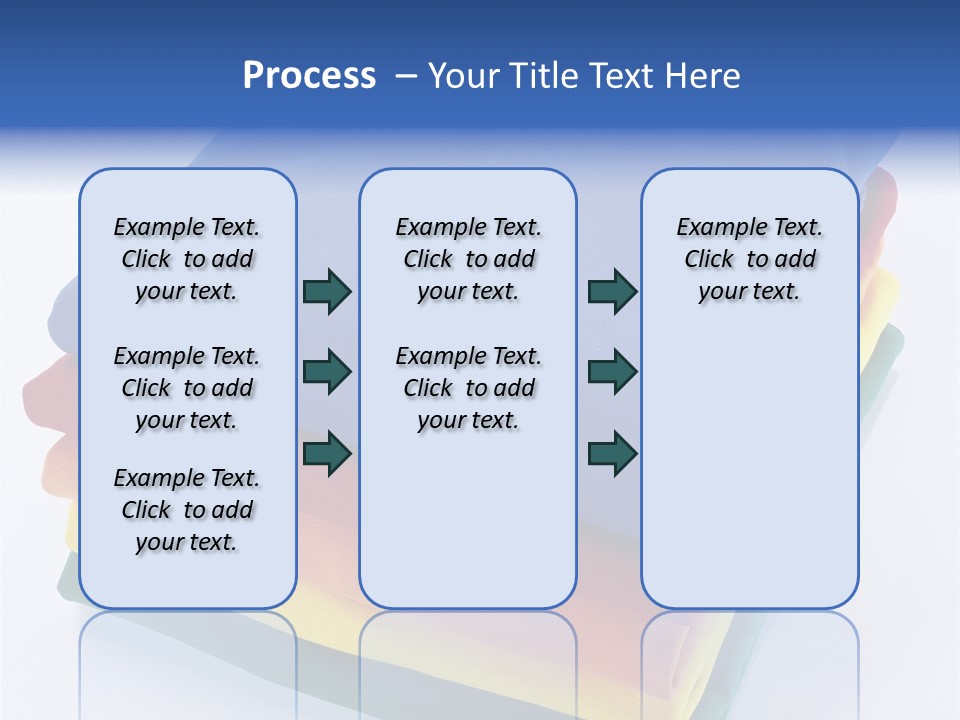 Process – Your Title Text Here

Example Text. Click to add your text.

Example Text. Click to add your text.

Example Text. Click to add your text.

Example Text. Click to add your text.

Example Text. Click to add your text.

Example Text. Click to add your text.